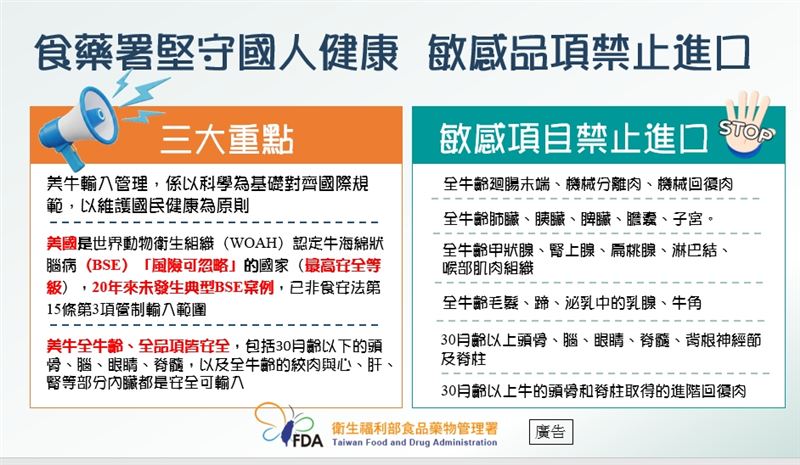 食藥署堅守國人健康　敏感品項禁止進口

三大重點

美牛輸入管理，係以科學為基礎對齊國際規範，以維護國民健康為原則

美國是世界動物衛生組織（WOAH）認定牛海綿狀腦病（BSE）「風險可忽略」的國家（最高安全等級），20年來未發生典型BSE案例，已非食安法第15條第3項管制輸入範圍

美牛全牛齡、全品項皆安全，包括30月齡以下的頭骨、腦、眼睛、脊髓，以及全牛齡的絞肉與心、肝、腎等部分內臟都是安全可輸入

敏感項目禁止進口

STOP

全牛齡迴腸末端、機械分離肉、機械回復肉

全牛齡肺臟、胰臟、脾臟、膽囊、子宮。

全牛齡甲狀腺、腎上腺、扁桃腺、淋巴結、喉部肌肉組織

全牛齡毛髮、蹄、泌乳中的乳腺、牛角

30月齡以上頭骨、腦、眼睛、脊髓、背根神經節及脊柱

30月齡以上牛的頭骨和脊柱取得的進階回復肉

FDA 衛生福利部食品藥物管理署 Taiwan Food and Drug Administration

廣告